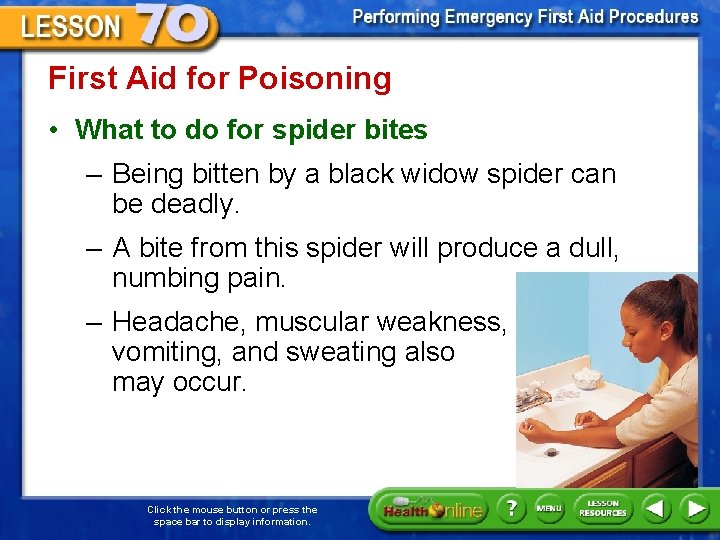 LESSON 70

Performing Emergency First Aid Procedures

First Aid for Poisoning

• What to do for spider bites

– Being bitten by a black widow spider can be deadly.

– A bite from this spider will produce a dull, numbing pain.

– Headache, muscular weakness, vomiting, and sweating also may occur.

Click the mouse button or press the space bar to display information.

Health Online

?

MENU

LESSON RESOURCES